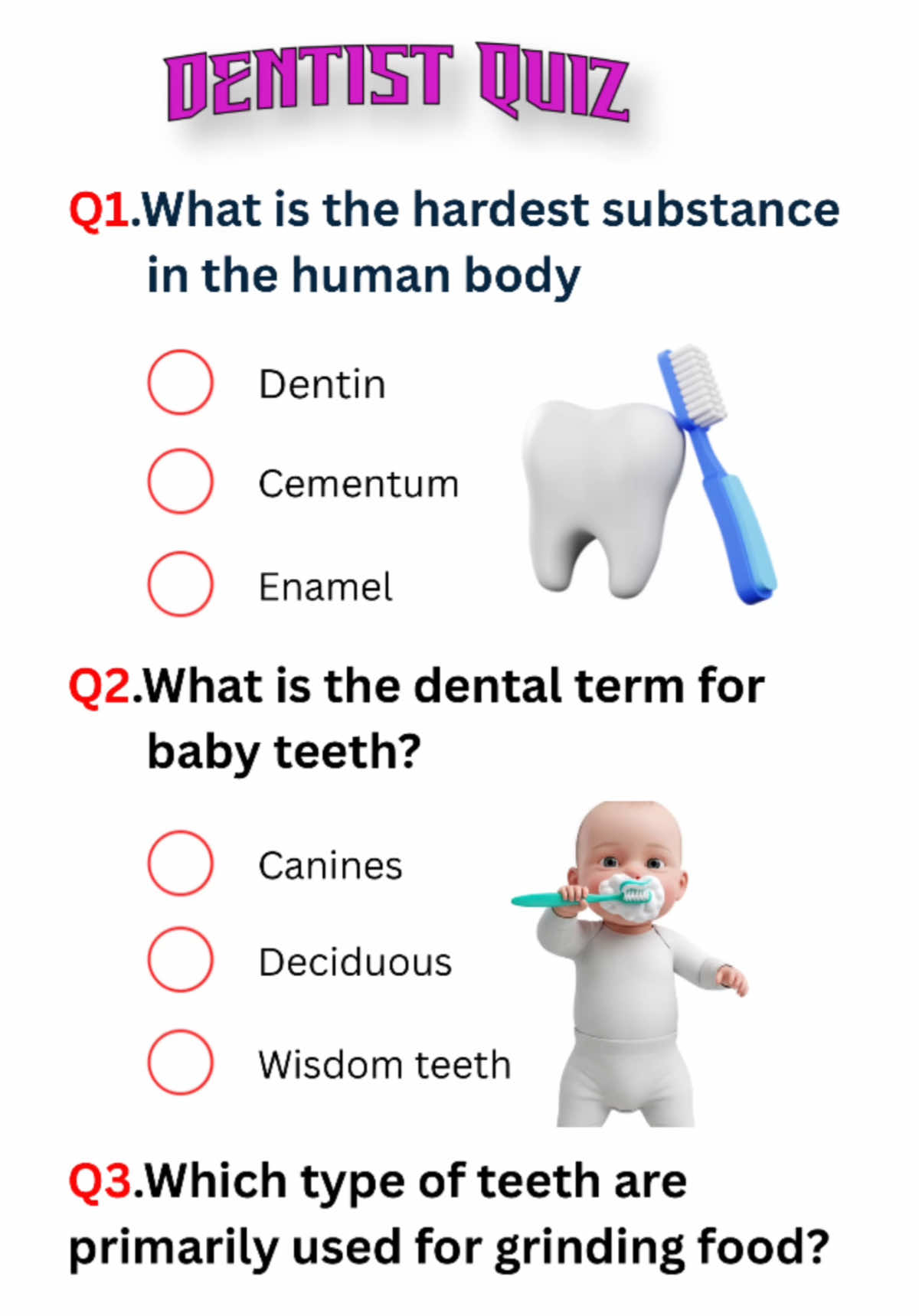 DENTIST QUIZ

Q1.What is the hardest substance in the human body

Dentin

Cementum

Enamel

Q2.What is the dental term for baby teeth?

Canines

Deciduous

Wisdom teeth

Q3.Which type of teeth are primarily used for grinding food?